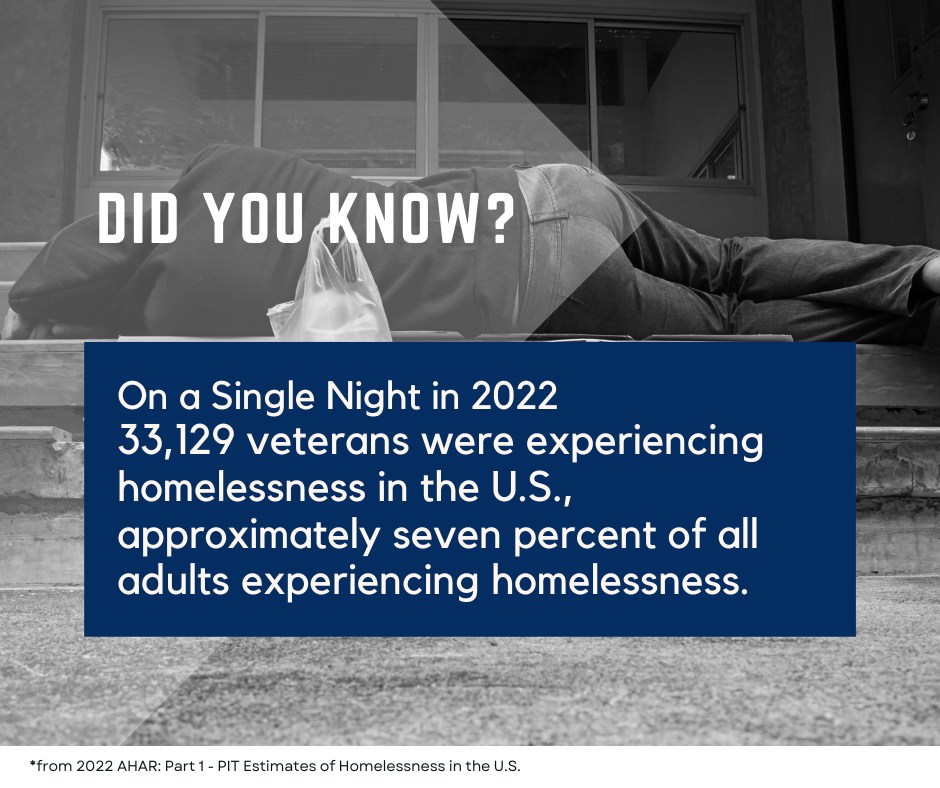 DID YOU KNOW?

On a Single Night in 2022
33,129 veterans were experiencing homelessness in the U.S., approximately seven percent of all adults experiencing homelessness.

*from 2022 AHAR: Part 1 - PIT Estimates of Homelessness in the U.S.